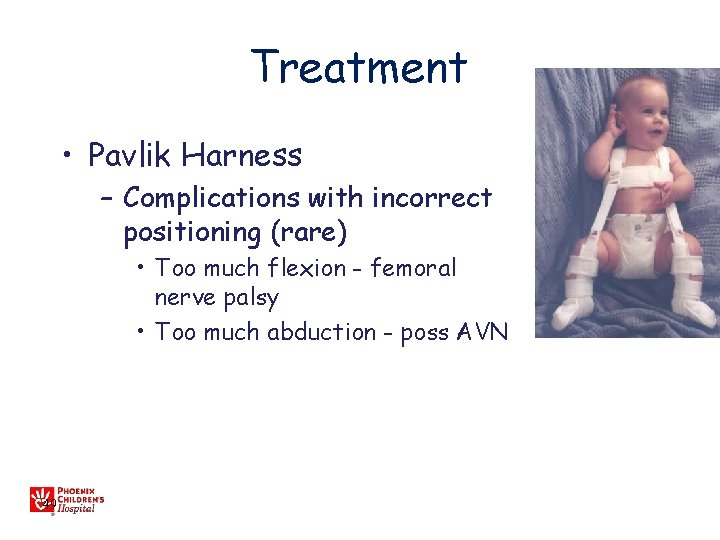 Treatment

• Pavlik Harness
– Complications with incorrect positioning (rare)
• Too much flexion - femoral nerve palsy
• Too much abduction - poss AVN

20

PHOENIX CHILDREN'S Hospital